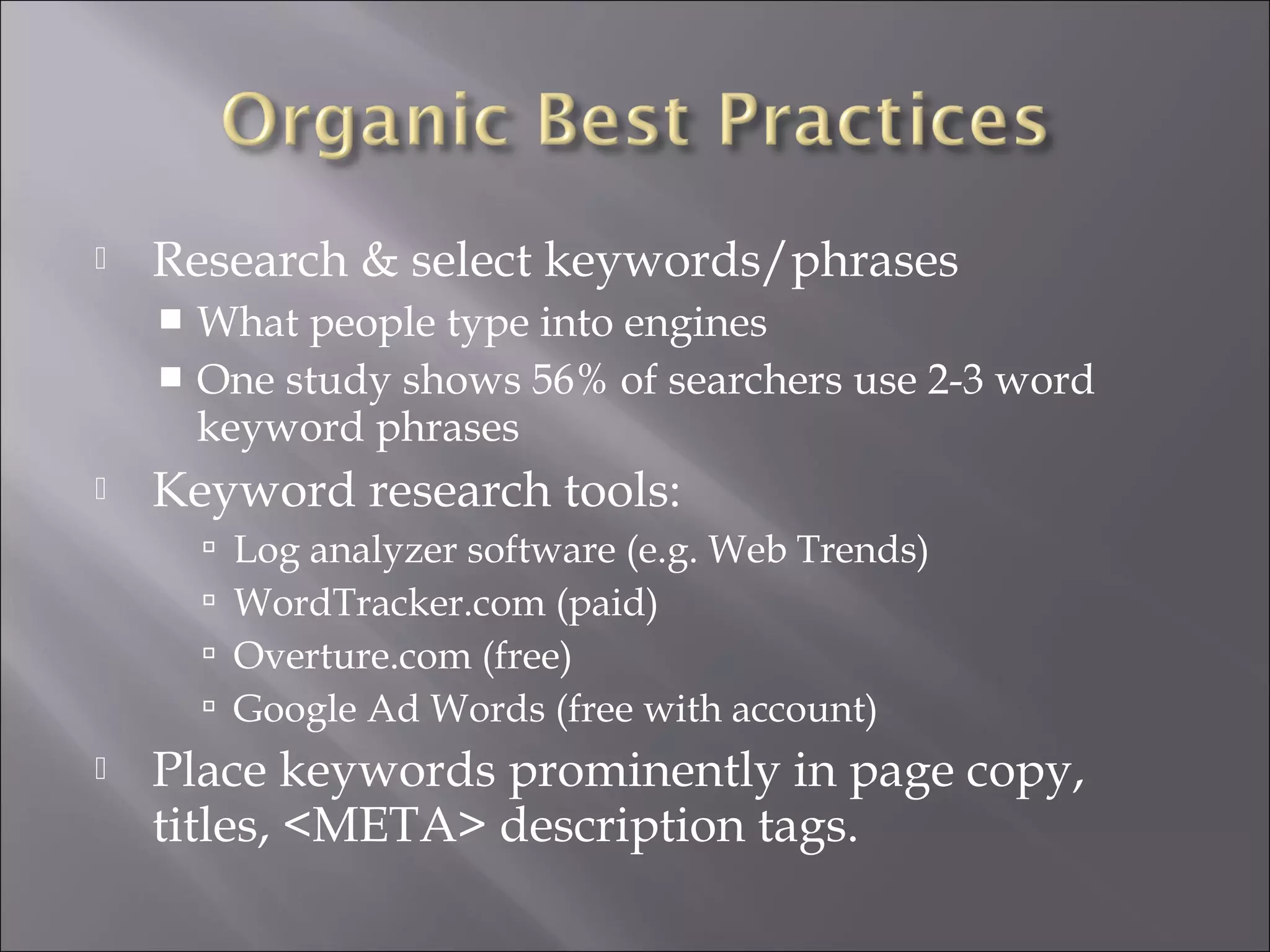 Organic Best Practices

Research & select keywords/phrases

What people type into engines

One study shows 56% of searchers use 2-3 word keyword phrases

Keyword research tools:

Log analyzer software (e.g. Web Trends)

WordTracker.com (paid)

Overture.com (free)

Google Ad Words (free with account)

Place keywords prominently in page copy, titles, <META> description tags.